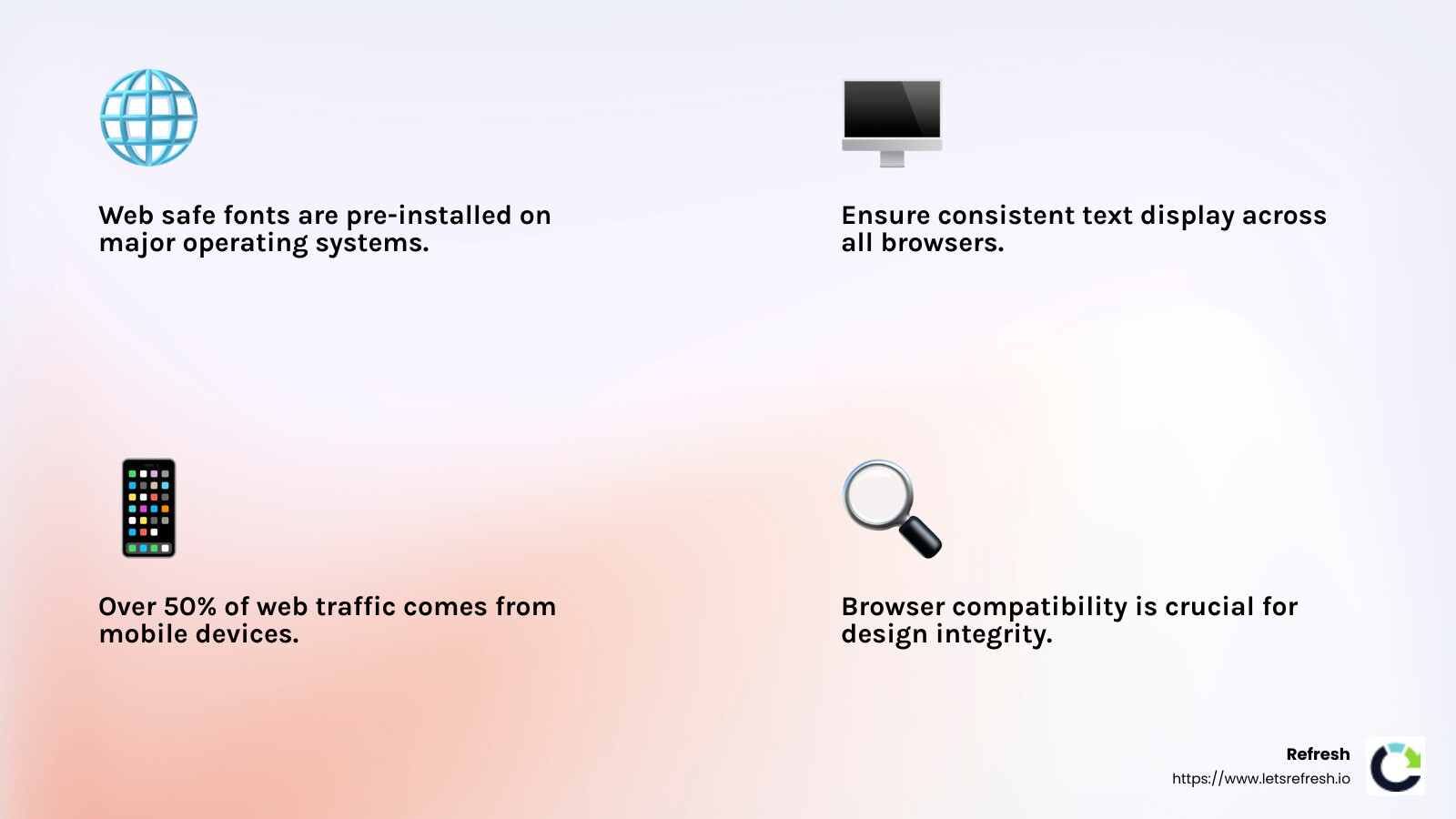 Web safe fonts are pre-installed on major operating systems.

Ensure consistent text display across all browsers.

Over 50% of web traffic comes from mobile devices.

Browser compatibility is crucial for design integrity.

Refresh
https://www.letsrefresh.io